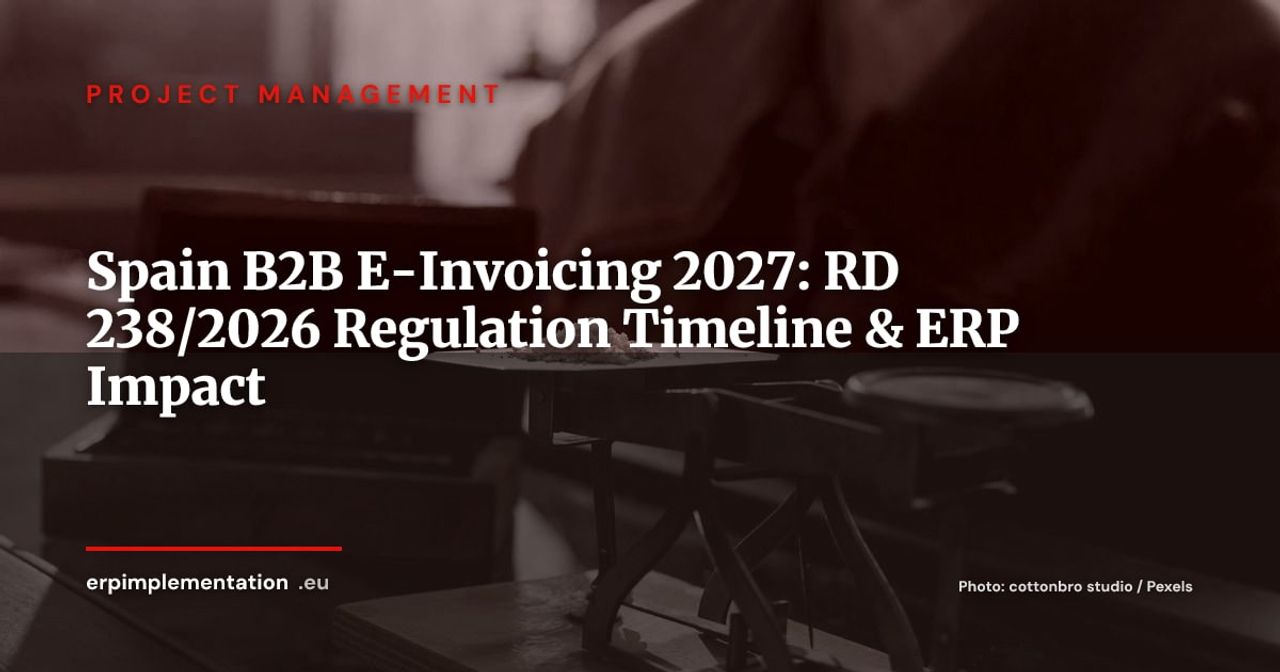 PROJECT MANAGEMENT

Spain B2B E-Invoicing 2027: RD 238/2026 Regulation Timeline & ERP Impact

erpimplementation .eu

Photo: cottonbro studio / Pexels